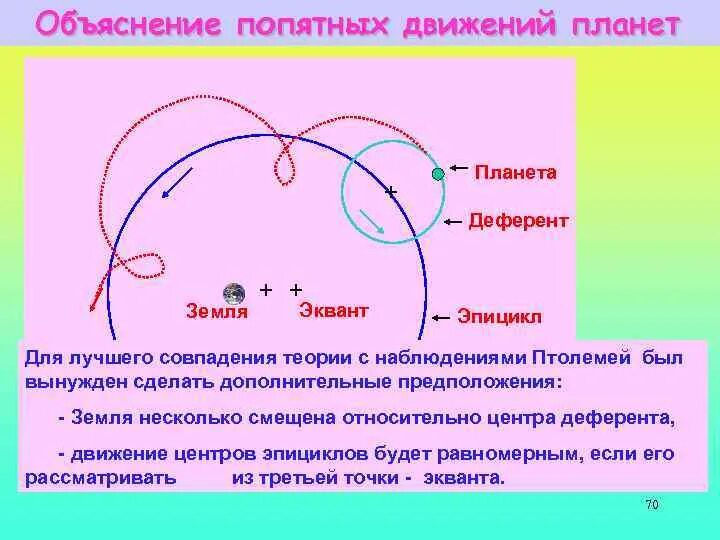 Объяснение попятных движений планет

Планета

Деферент

Земля

Эквант

Эпицикл

Для лучшего совпадения теории с наблюдениями Птолемей был вынужден сделать дополнительные предположения:

- Земля несколько смещена относительно центра деферента,

- движение центров эпициклов будет равномерным, если его рассматривать из третьей точки - экванта.

70